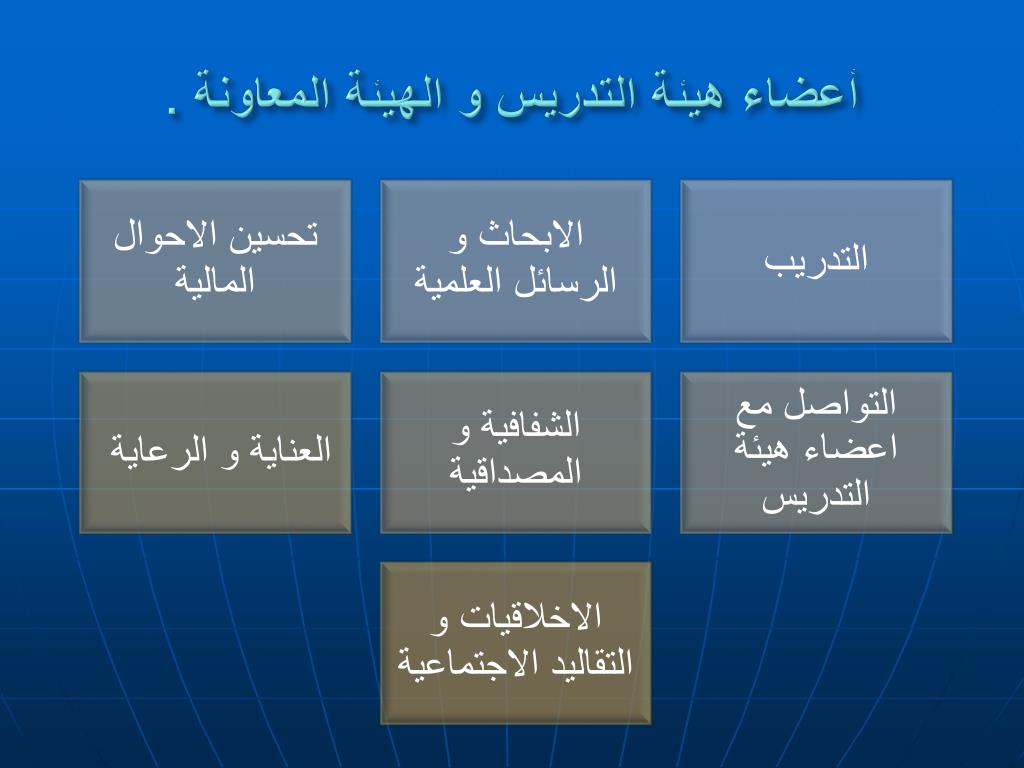 أعضاء هيئة التدريس و الهيئة المعاونة .

التدريب

الابحاث و الرسائل العلمية

تحسين الاحوال المالية

التواصل مع اعضاء هيئة التدريس

الشفافية و المصداقية

العناية و الرعاية

الاخلاقيات و التقاليد الاجتماعية